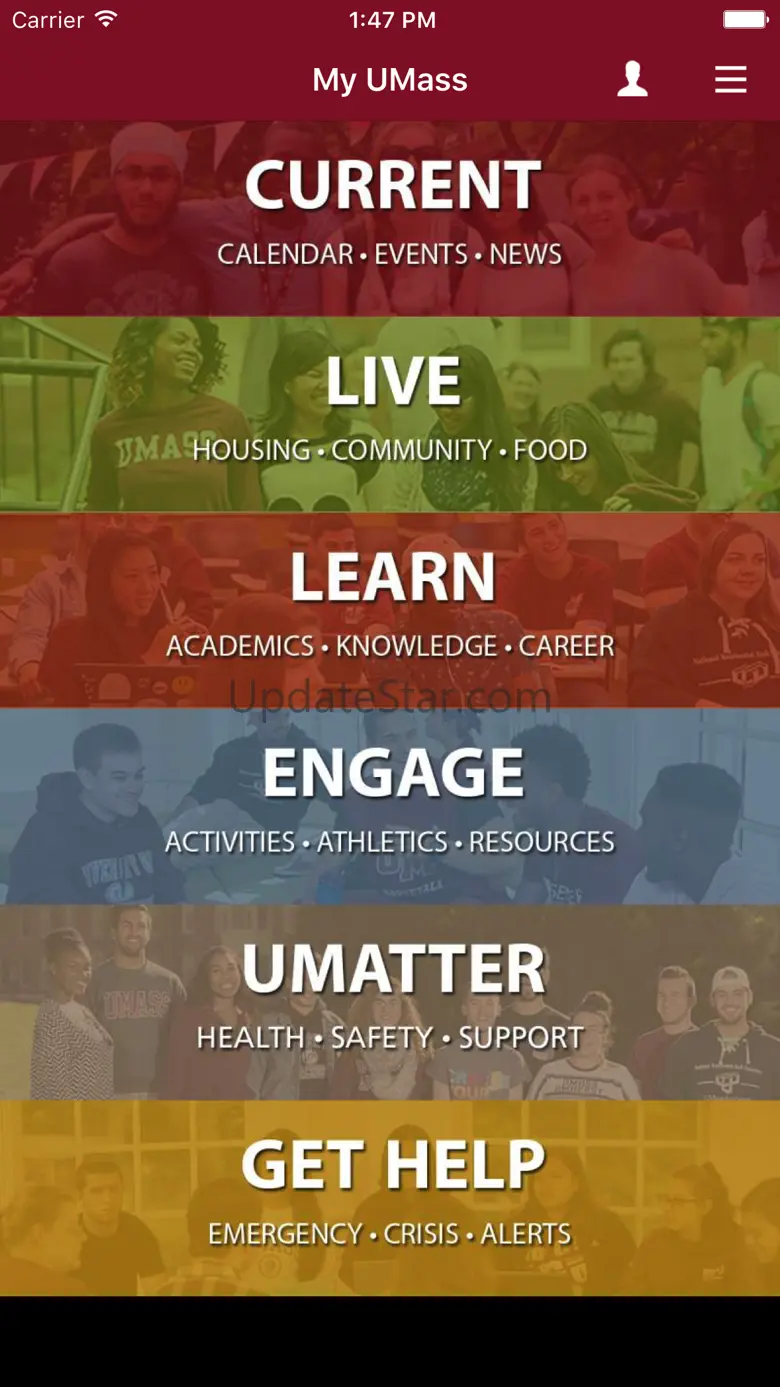 Carrier 1:47 PM

My UMass

CURRENT
CALENDAR • EVENTS • NEWS

LIVE
HOUSING • COMMUNITY • FOOD

LEARN
ACADEMICS • KNOWLEDGE • CAREER

UpdateStar.com

ENGAGE
ACTIVITIES • ATHLETICS • RESOURCES

UMATTER
HEALTH • SAFETY • SUPPORT

GET HELP
EMERGENCY • CRISIS • ALERTS